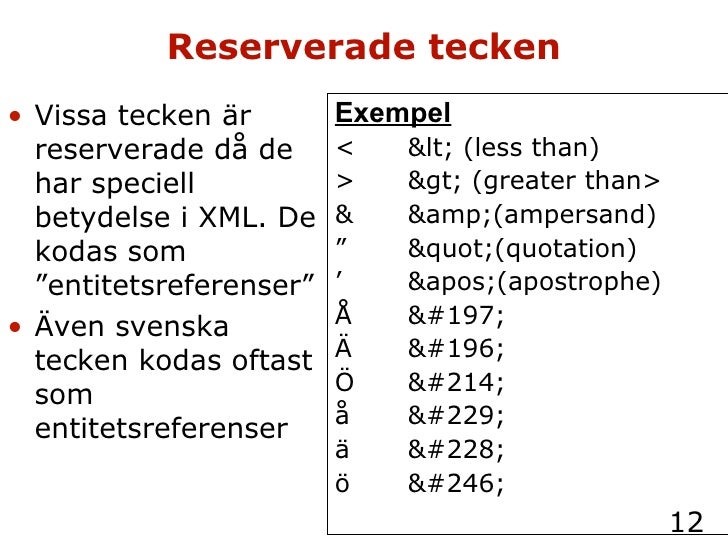 Reserverade tecken

• Vissa tecken är reserverade då de har speciell betydelse i XML. De kodas som ”entitetsreferenser”
• Även svenska tecken kodas oftast som entitetsreferenser

Exempel
< &lt; (less than)
> &gt; (greater than>
& &amp;(ampersand)
” &quot;(quotation)
’ &apos;(apostrophe)
Å &#197;
Ä &#196;
Ö &#214;
å &#229;
ä &#228;
ö &#246;

12